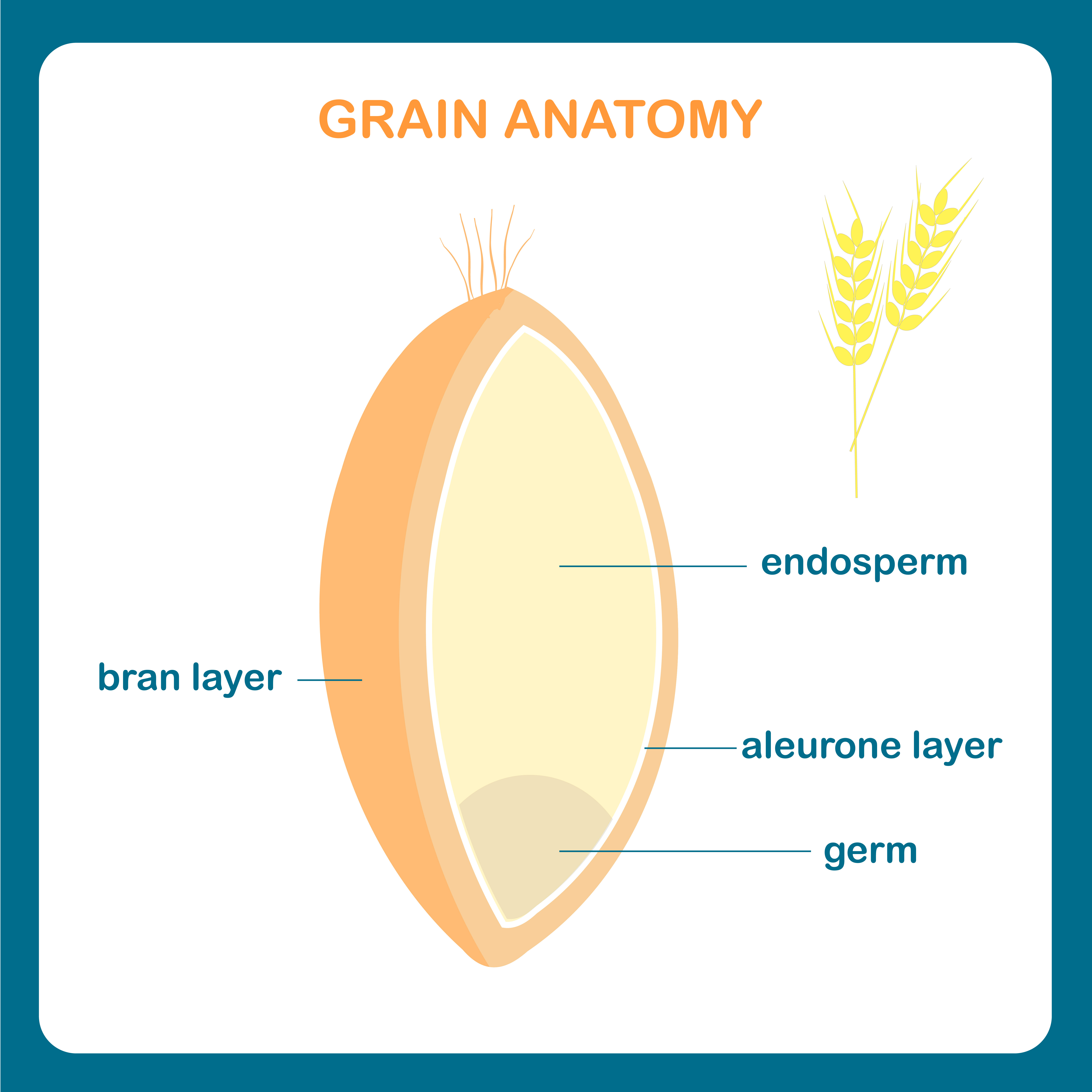 GRAIN ANATOMY

endosperm

bran layer

aleurone layer

germ